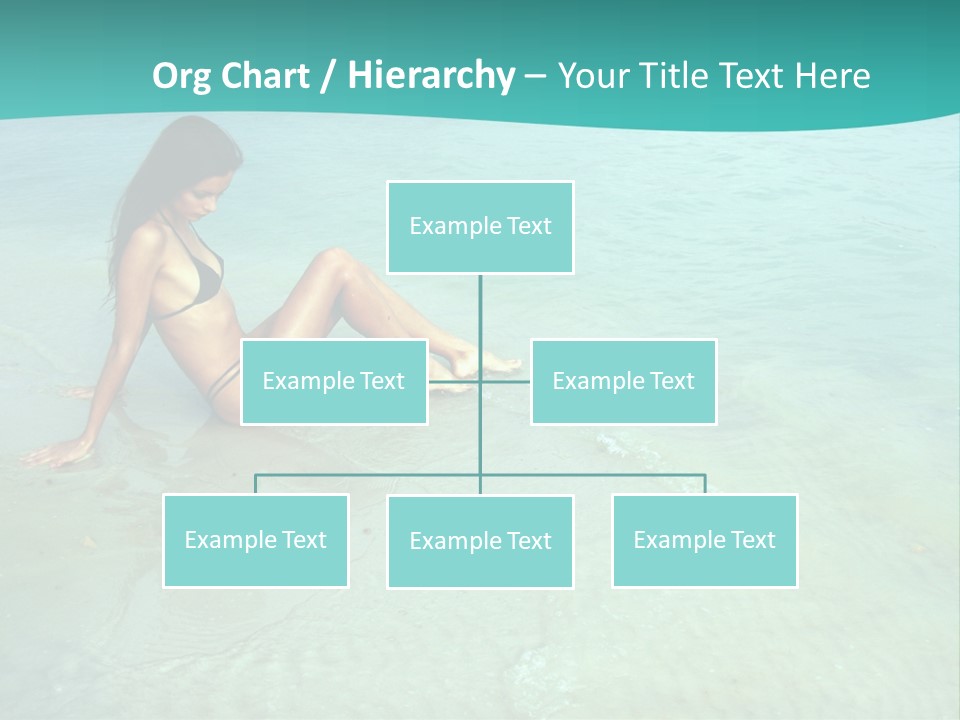 Org Chart / Hierarchy – Your Title Text Here

Example Text

Example Text

Example Text

Example Text

Example Text

Example Text